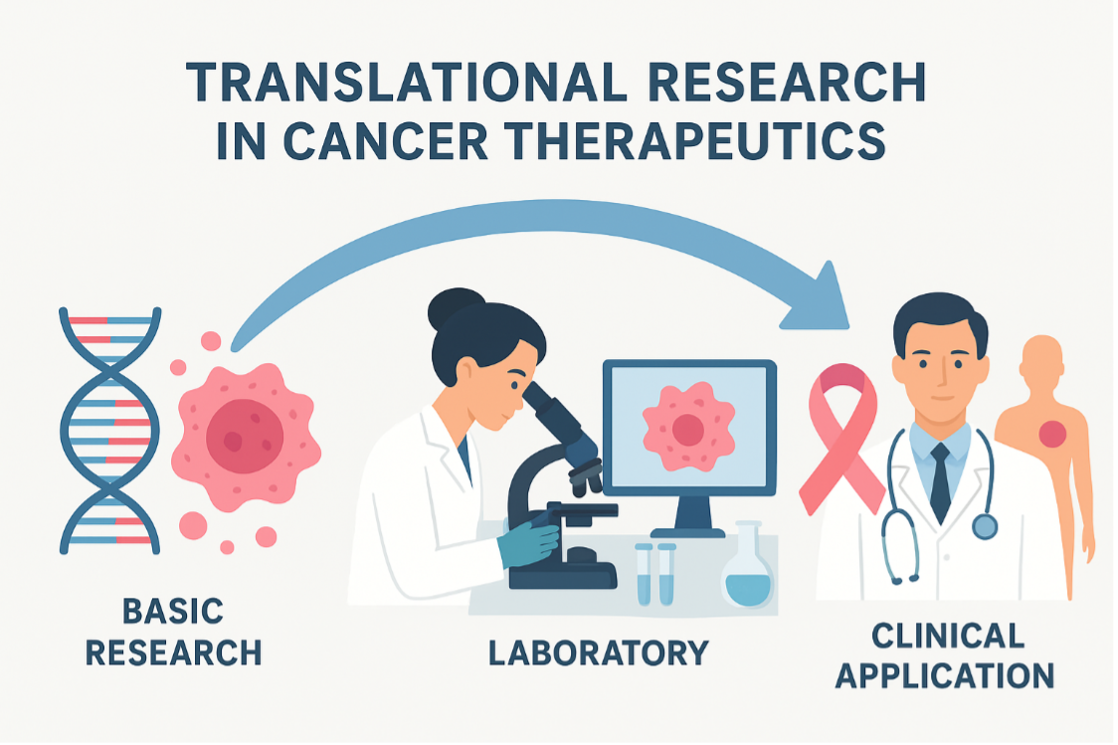 TRANSLATIONAL RESEARCH IN CANCER THERAPEUTICS

BASIC RESEARCH

LABORATORY

CLINICAL APPLICATION